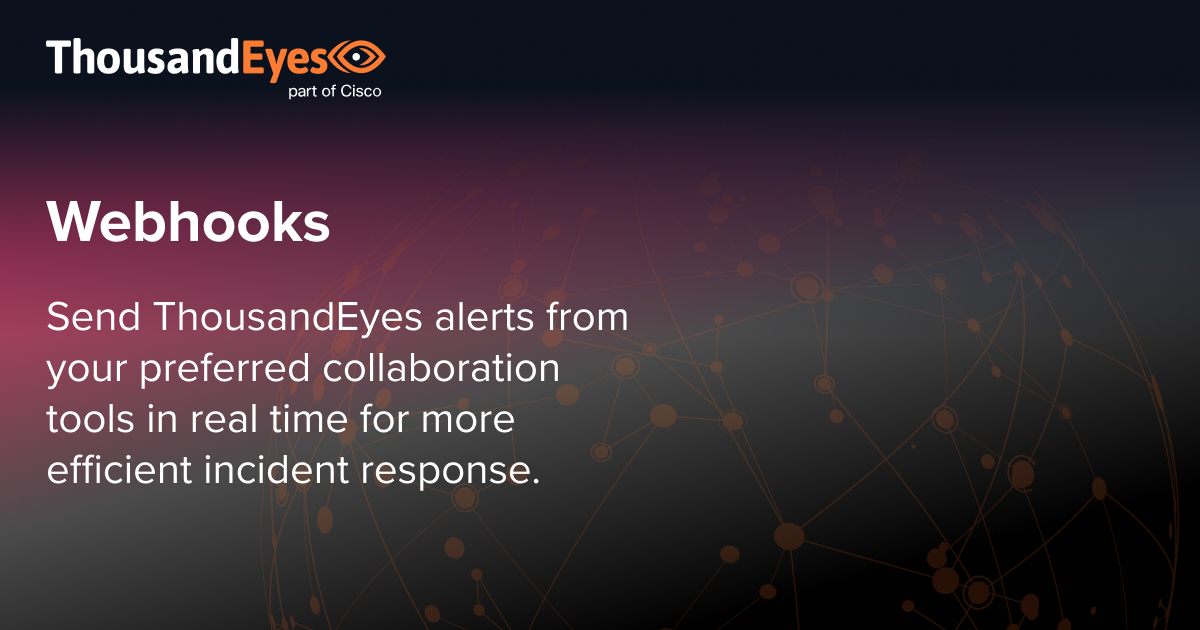 ThousandEyes
part of Cisco

Webhooks

Send ThousandEyes alerts from your preferred collaboration tools in real time for more efficient incident response.